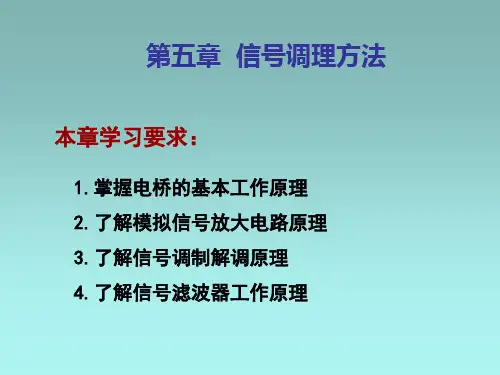 第五章 信号调理方法

本章学习要求：

1. 掌握电桥的基本工作原理
2. 了解模拟信号放大电路原理
3. 了解信号调制解调原理
4. 了解信号滤波器工作原理